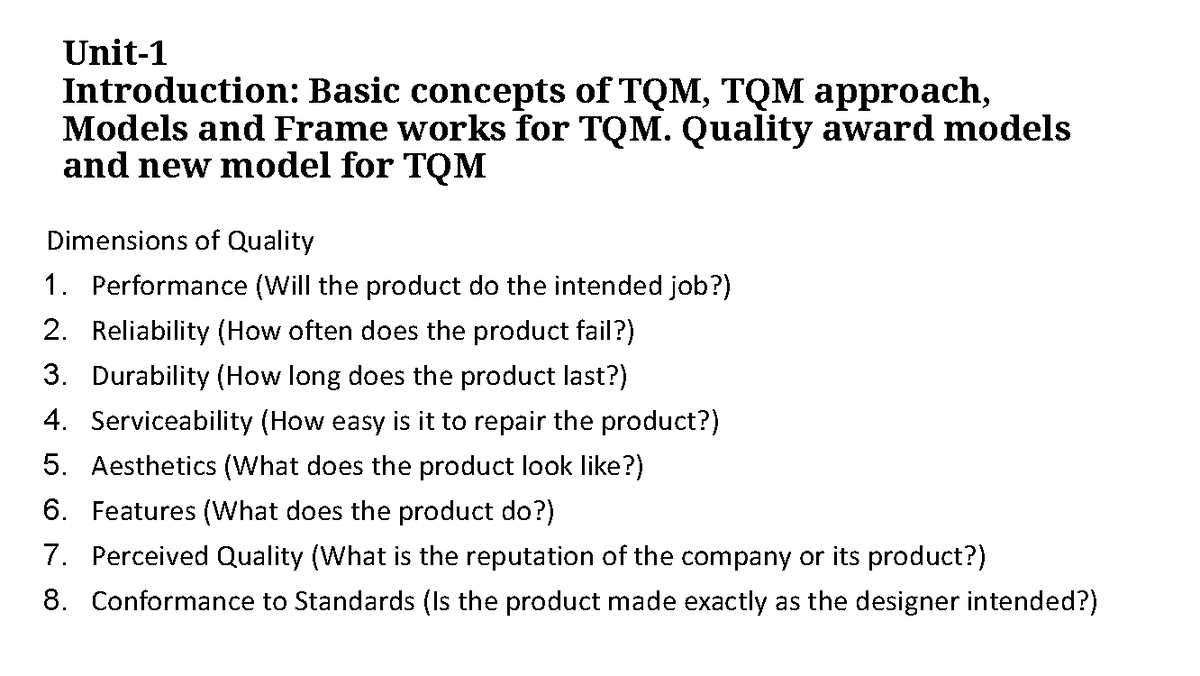 Unit-1
Introduction: Basic concepts of TQM, TQM approach, Models and Frame works for TQM. Quality award models and new model for TQM

Dimensions of Quality

1. Performance (Will the product do the intended job?)
2. Reliability (How often does the product fail?)
3. Durability (How long does the product last?)
4. Serviceability (How easy is it to repair the product?)
5. Aesthetics (What does the product look like?)
6. Features (What does the product do?)
7. Perceived Quality (What is the reputation of the company or its product?)
8. Conformance to Standards (Is the product made exactly as the designer intended?)